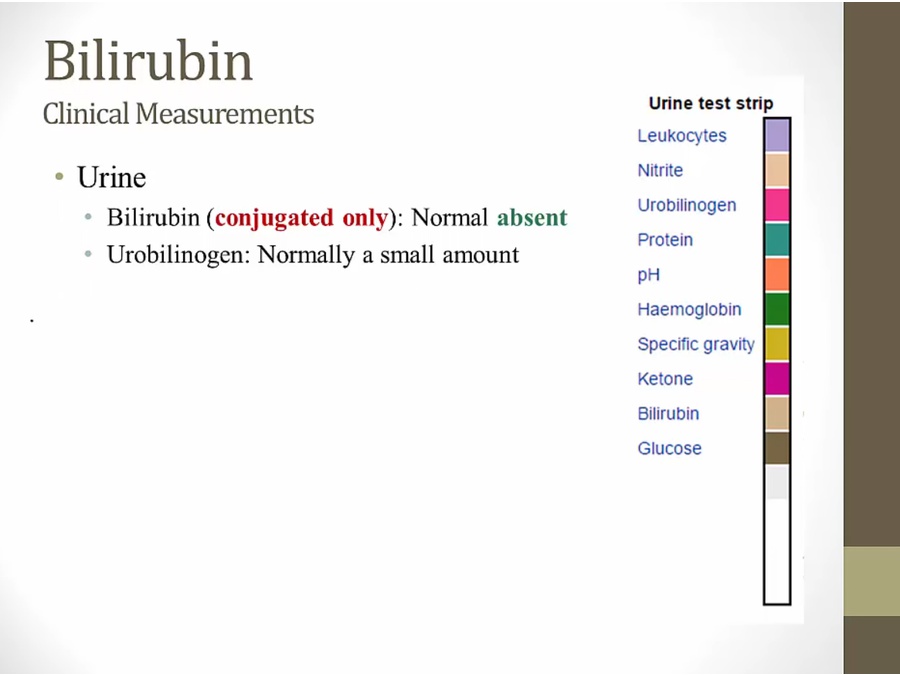 Bilirubin
Clinical Measurements

• Urine
  • Bilirubin (conjugated only): Normal absent
  • Urobilinogen: Normally a small amount

.

Urine test strip
Leukocytes
Nitrite
Urobilinogen
Protein
pH
Haemoglobin
Specific gravity
Ketone
Bilirubin
Glucose